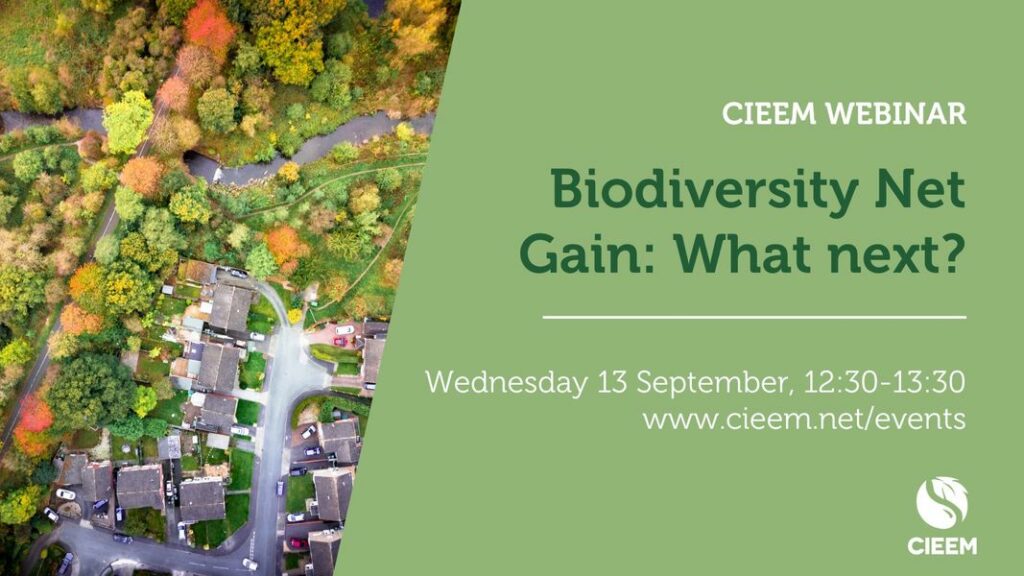 CIEEM WEBINAR

Biodiversity Net Gain: What next?

Wednesday 13 September, 12:30-13:30
www.cieem.net/events

CIEEM